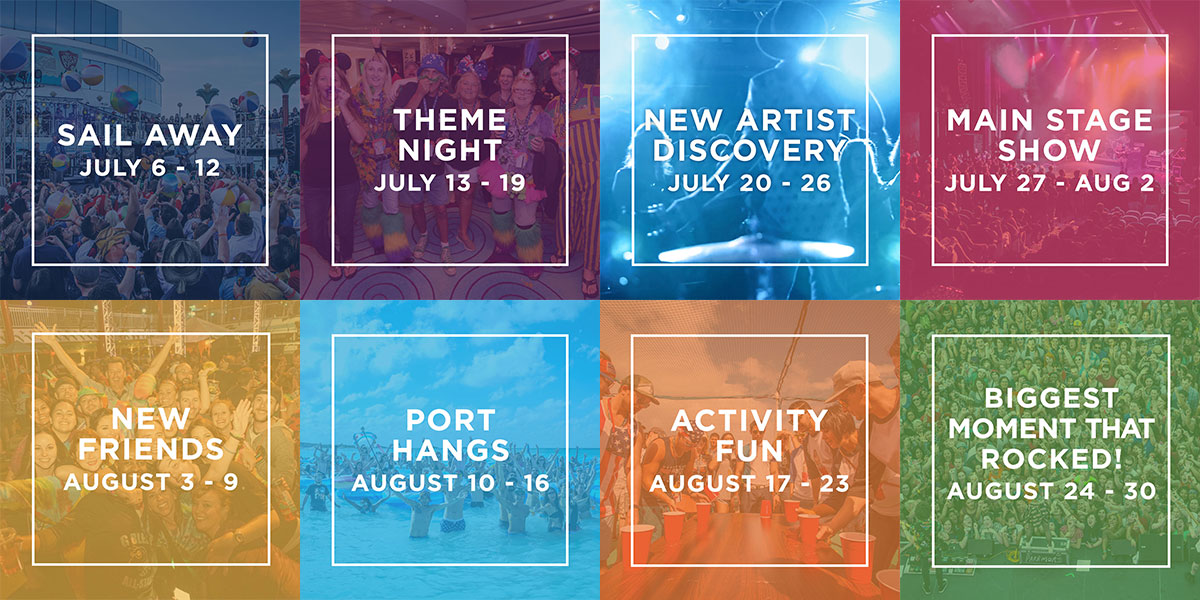 SAIL AWAY
JULY 6 - 12

THEME NIGHT
JULY 13 - 19

NEW ARTIST DISCOVERY
JULY 20 - 26

MAIN STAGE SHOW
JULY 27 - AUG 2

NEW FRIENDS
AUGUST 3 - 9

PORT HANGS
AUGUST 10 - 16

ACTIVITY FUN
AUGUST 17 - 23

BIGGEST MOMENT THAT ROCKED!
AUGUST 24 - 30